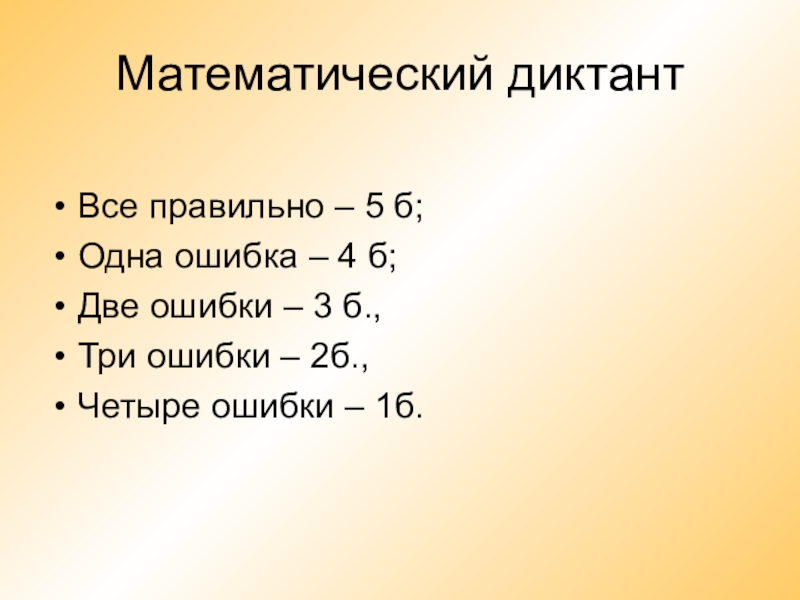 Математический диктант

• Все правильно – 5 б;
• Одна ошибка – 4 б;
• Две ошибки – 3 б.,
• Три ошибки – 2б.,
• Четыре ошибки – 1б.